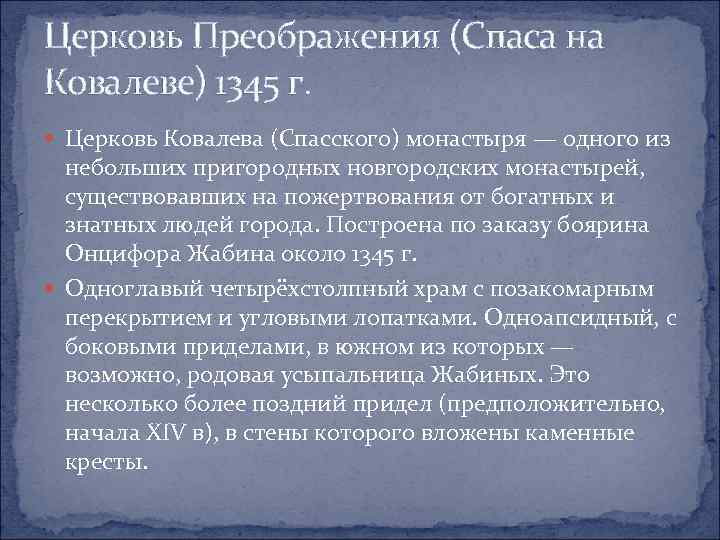 Церковь Преображения (Спаса на Ковалеве) 1345 г.

Церковь Ковалева (Спасского) монастыря — одного из небольших пригородных новгородских монастырей, существовавших на пожертвования от богатных и знатных людей города. Построена по заказу боярина Онцифора Жабина около 1345 г.

Одноглавый четырёхстолпный храм с позакомарным перекрытием и угловыми лопатками. Одноапсидный, с боковыми приделами, в южном из которых — возможно, родовая усыпальница Жабиных. Это несколько более поздний придел (предположительно, начала XIV в), в стены которого вложены каменные кресты.